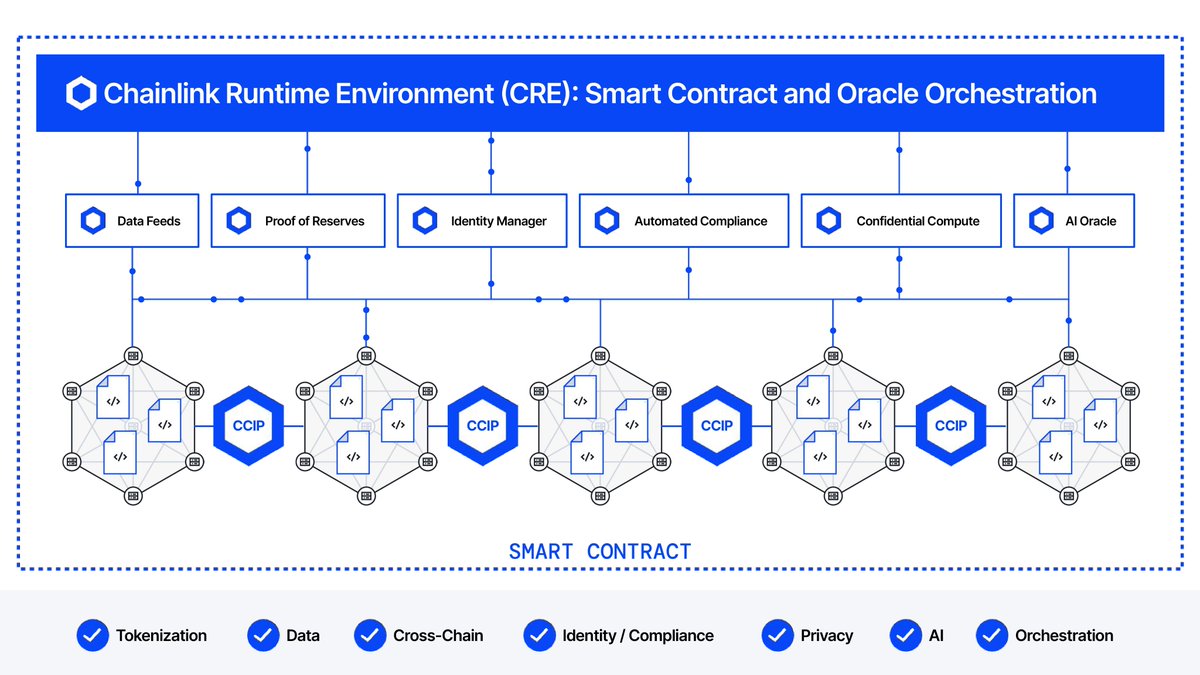 Chainlink Runtime Environment (CRE): Smart Contract and Oracle Orchestration

Data Feeds

Proof of Reserves

Identity Manager

Automated Compliance

Confidential Compute

AI Oracle

</>
</>
</>

CCIP

</>
</>
</>

CCIP

</>
</>
</>

CCIP

</>
</>
</>

CCIP

</>
</>
</>

SMART CONTRACT

Tokenization

Data

Cross-Chain

Identity / Compliance

Privacy

AI

Orchestration